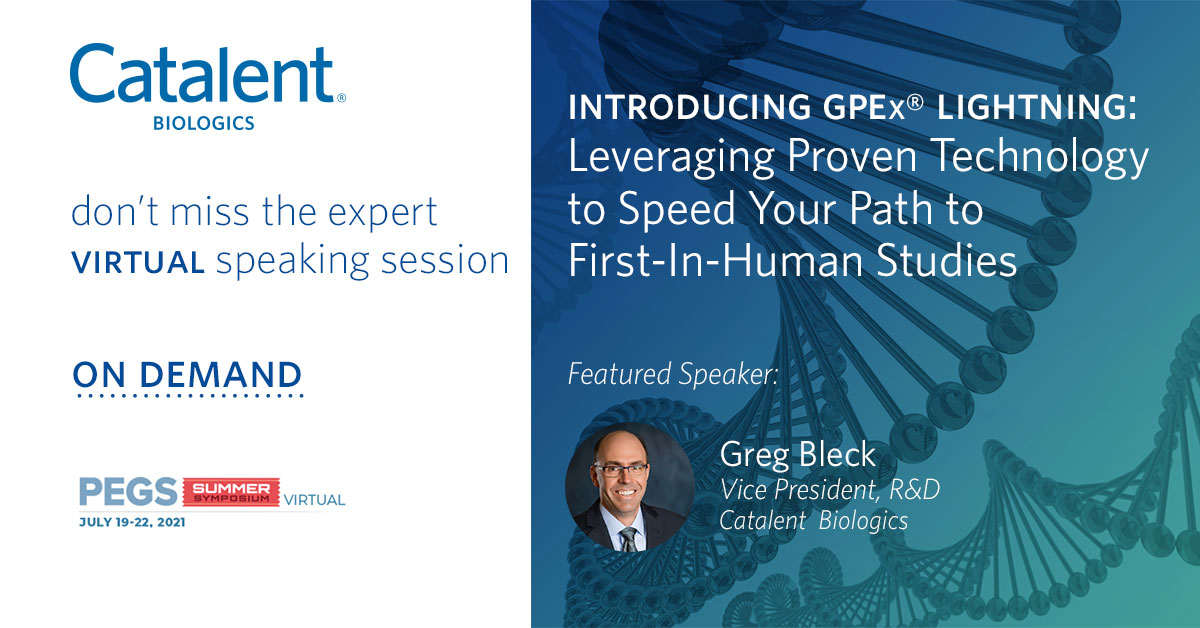 Catalent®
BIOLOGICS

don't miss the expert VIRTUAL speaking session

ON DEMAND

PEGS SUMMER SYMPOSIUM VIRTUAL
JULY 19-22, 2021

INTRODUCING GPEx® LIGHTNING:
Leveraging Proven Technology to Speed Your Path to First-In-Human Studies

Featured Speaker:

Greg Bleck
Vice President, R&D
Catalent Biologics